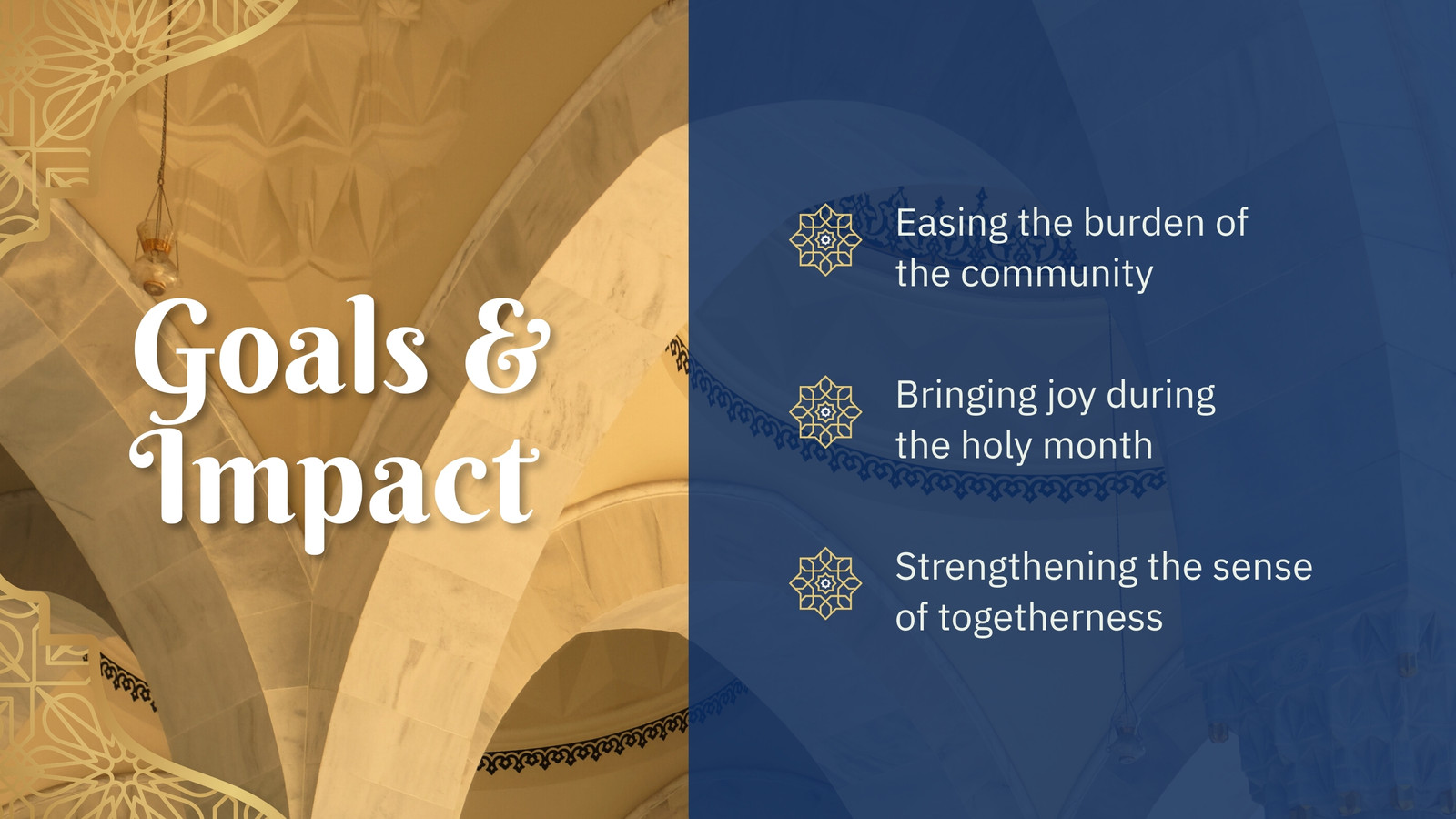 Goals & Impact

Easing the burden of the community

Bringing joy during the holy month

Strengthening the sense of togetherness